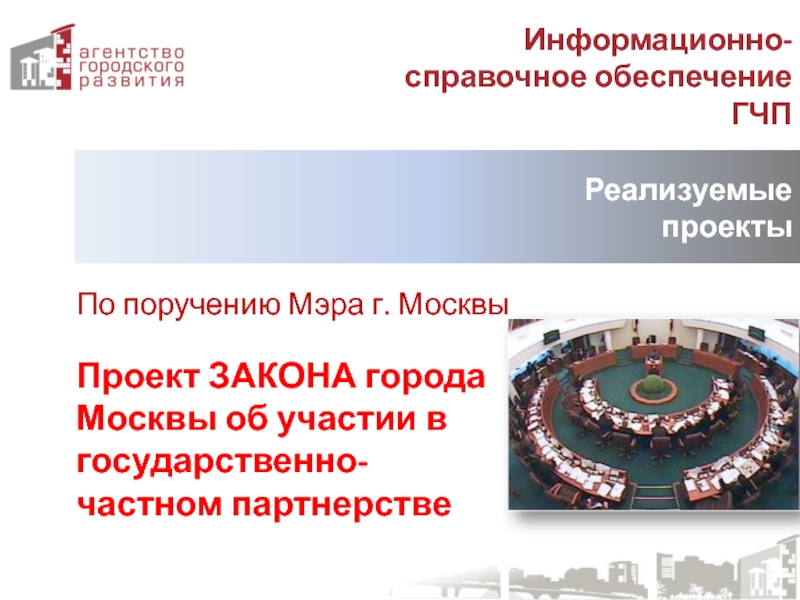 агентство городского развития

Информационно-справочное обеспечение ГЧП

Реализуемые проекты

По поручению Мэра г. Москвы

Проект ЗАКОНА города Москвы об участии в государственно-частном партнерстве